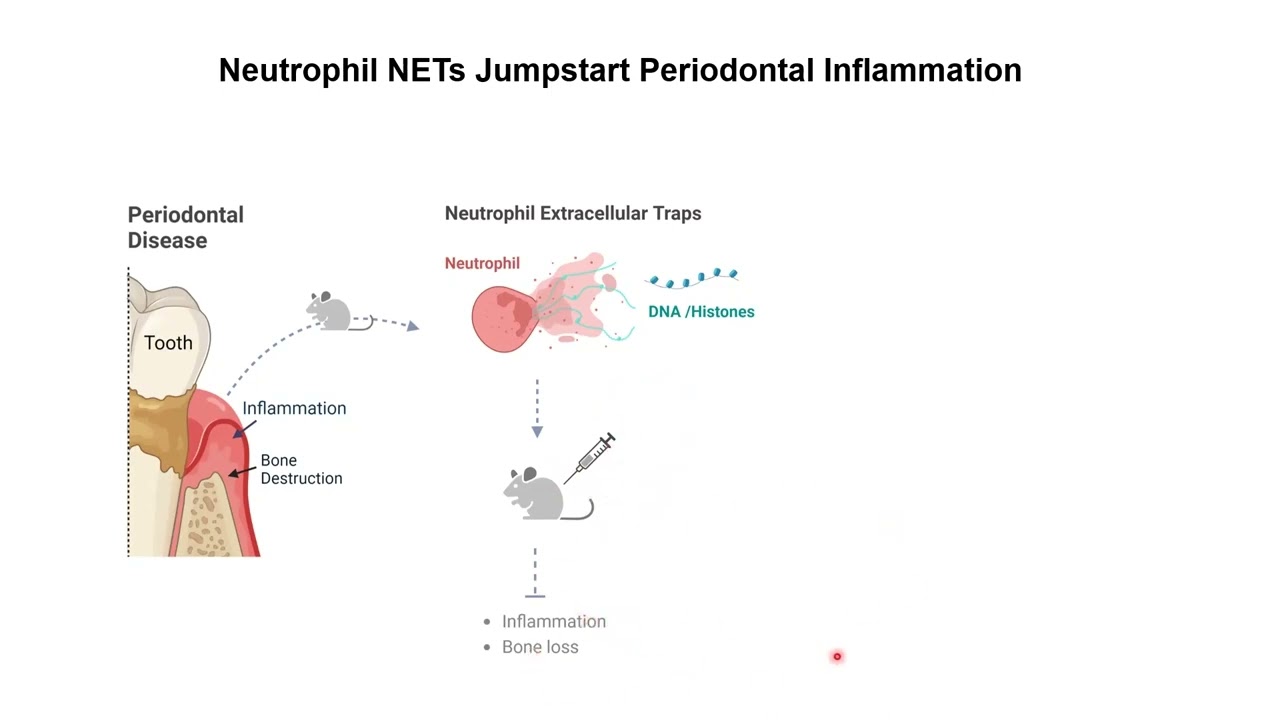 Neutrophil NETs Jumpstart Periodontal Inflammation

Periodontal Disease

Tooth

Inflammation

Bone Destruction

Neutrophil Extracellular Traps

Neutrophil

DNA /Histones

• Inflammation
• Bone loss